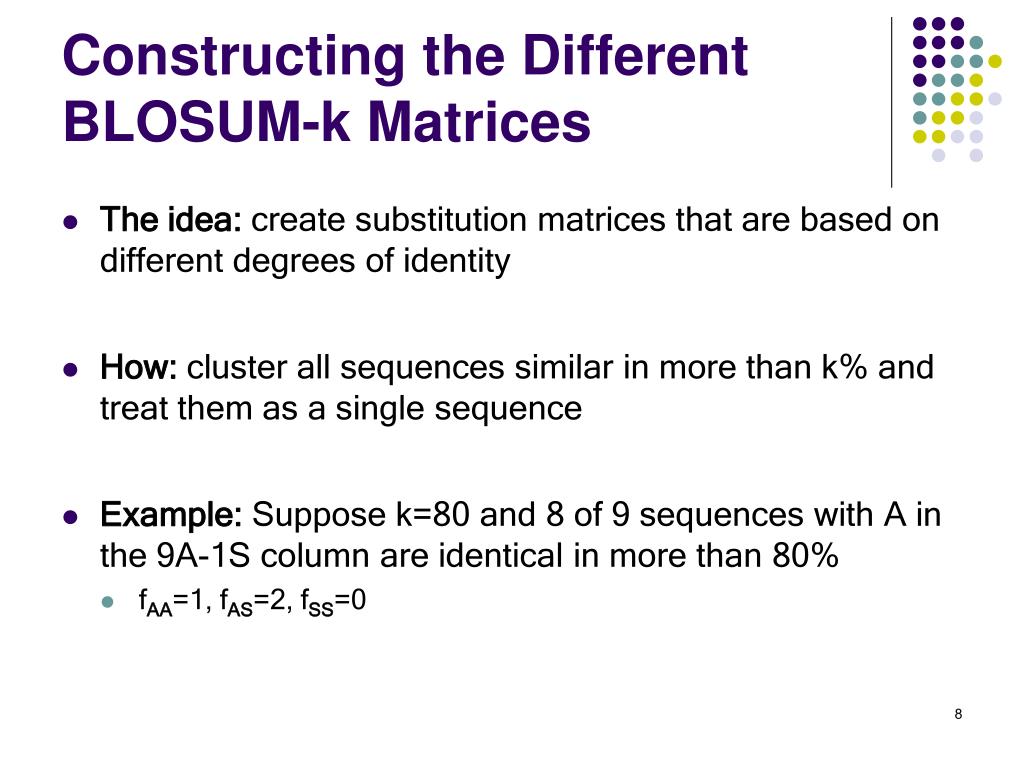 Constructing the Different BLOSUM-k Matrices

The idea: create substitution matrices that are based on different degrees of identity

How: cluster all sequences similar in more than k% and treat them as a single sequence

Example: Suppose k=80 and 8 of 9 sequences with A in the 9A-1S column are identical in more than 80%

$f_{AA}$=1, $f_{AS}$=2, $f_{SS}$=0

8